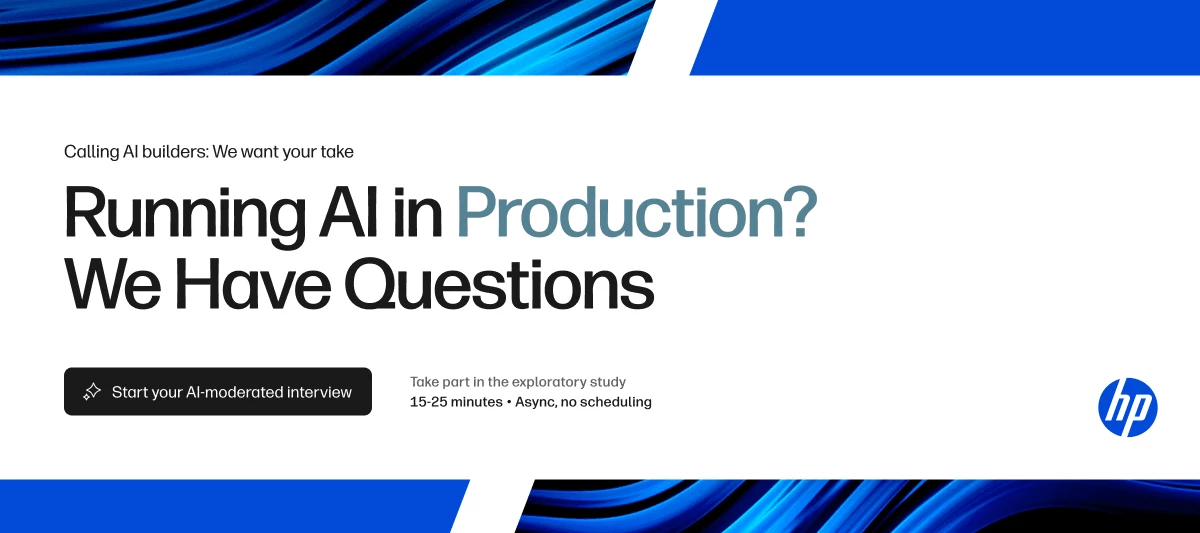 Calling AI builders: We want your take

Running AI in Production? We Have Questions

Start your AI-moderated interview

Take part in the exploratory study
15-25 minutes • Async, no scheduling

hp